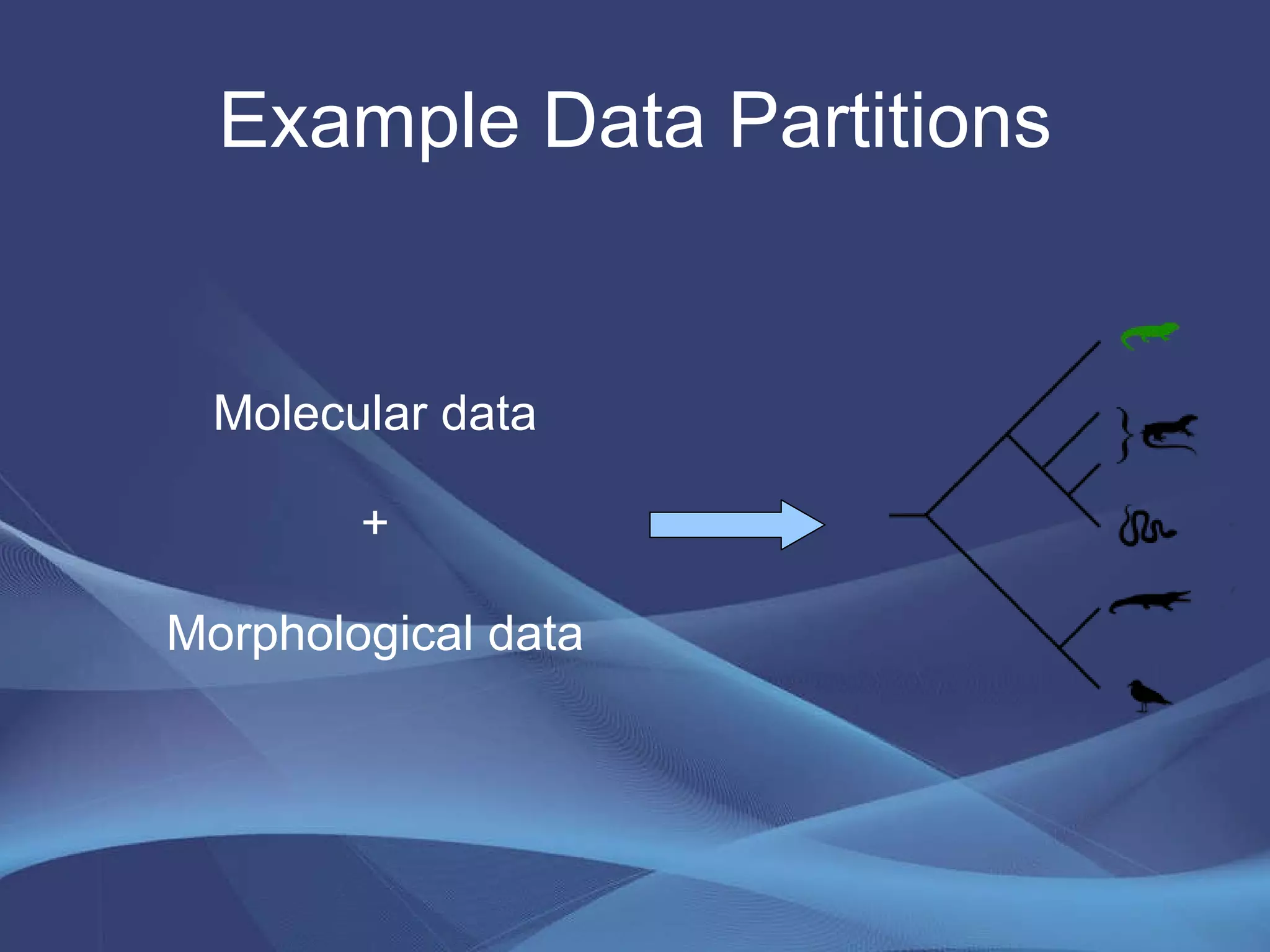 Example Data Partitions

Molecular data

+

Morphological data